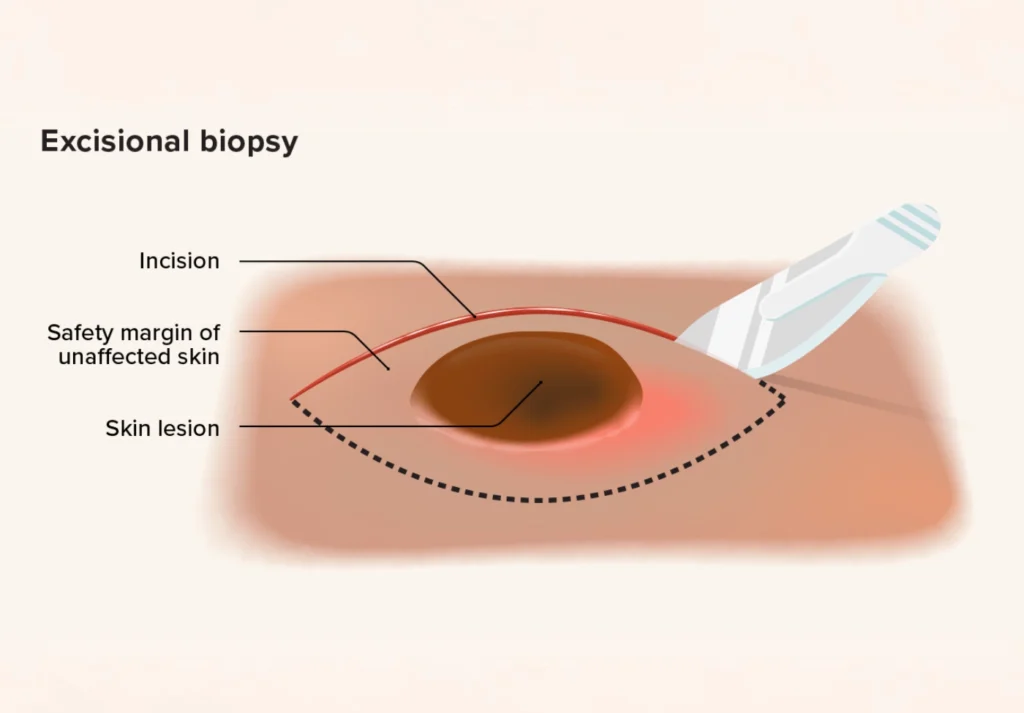 Excisional biopsy

Incision

Safety margin of unaffected skin

Skin lesion